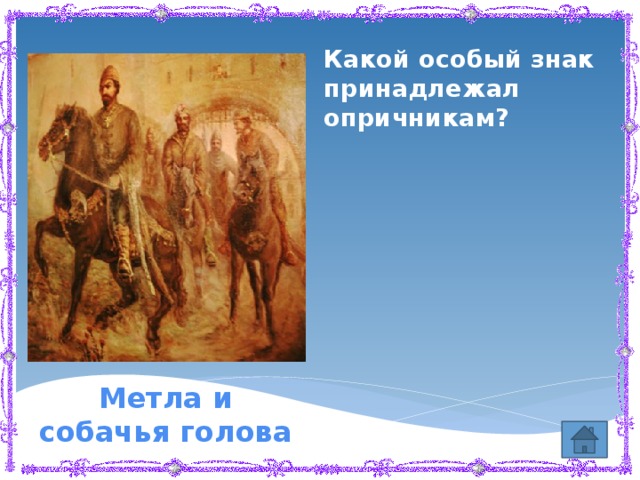 Какой особый знак принадлежал опричникам?

Метла и собачья голова